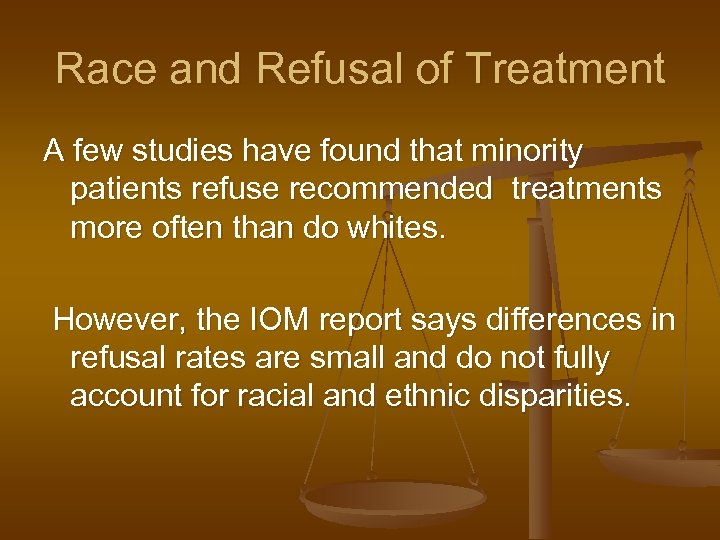 Race and Refusal of Treatment

A few studies have found that minority patients refuse recommended treatments more often than do whites.

However, the IOM report says differences in refusal rates are small and do not fully account for racial and ethnic disparities.